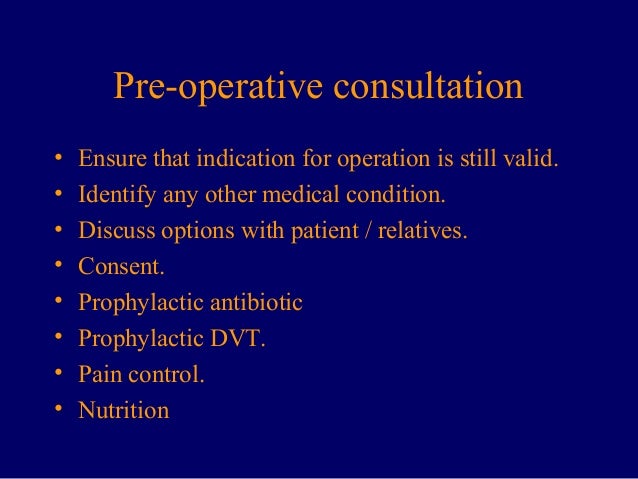 Pre-operative consultation

• Ensure that indication for operation is still valid.
• Identify any other medical condition.
• Discuss options with patient / relatives.
• Consent.
• Prophylactic antibiotic
• Prophylactic DVT.
• Pain control.
• Nutrition